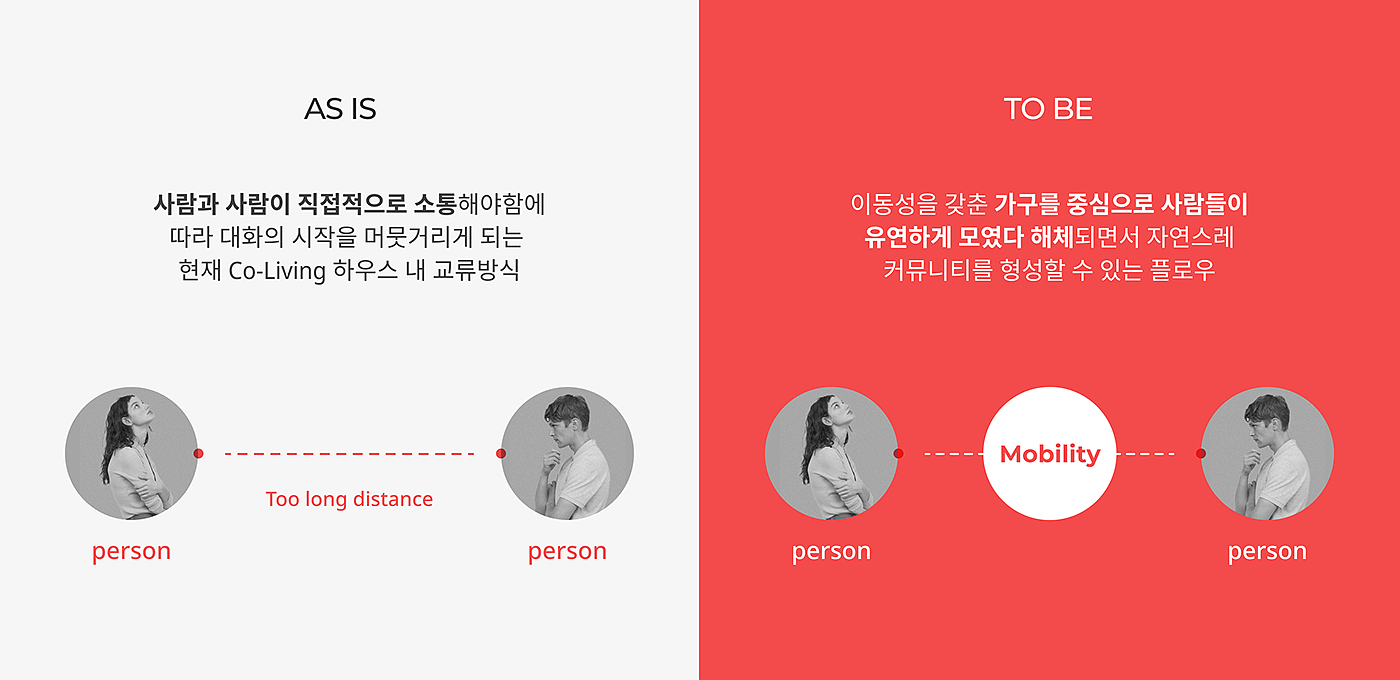 AS IS

사람과 사람이 직접적으로 소통해야함에 따라 대화의 시작을 머뭇거리게 되는 현재 Co-Living 하우스 내 교류방식

Too long distance

person

person

TO BE

이동성을 갖춘 가구를 중심으로 사람들이 유연하게 모였다 해체되면서 자연스레 커뮤니티를 형성할 수 있는 플로우

Mobility

person

person